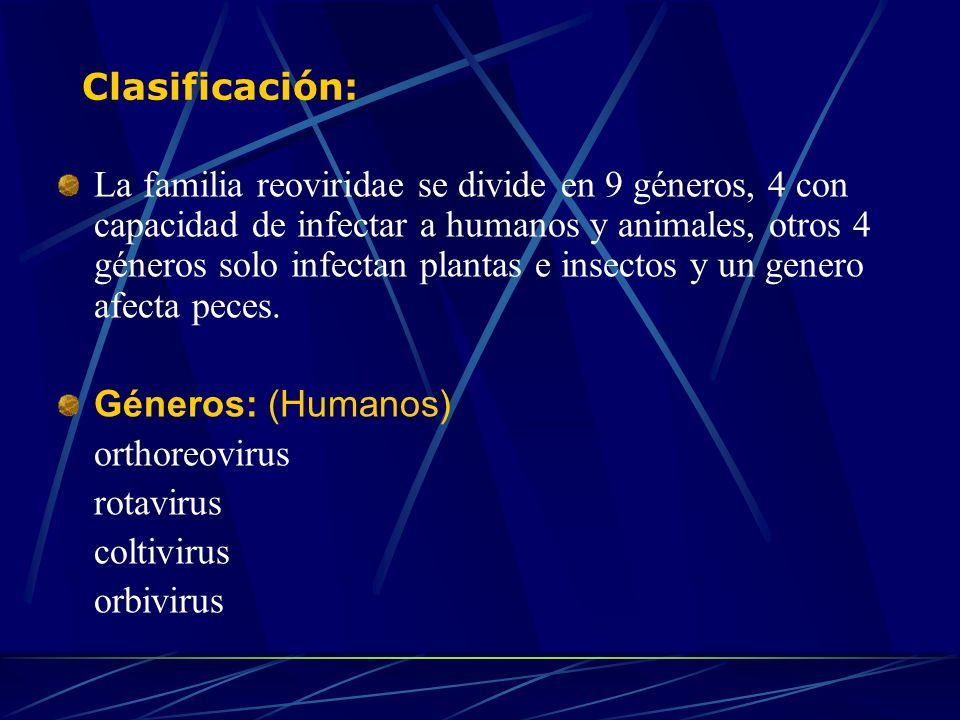 Clasificación:

La familia reoviridae se divide en 9 géneros, 4 con capacidad de infectar a humanos y animales, otros 4 géneros solo infectan plantas e insectos y un genero afecta peces.

Géneros: (Humanos)
orthoreovirus
rotavirus
coltivirus
orbivirus